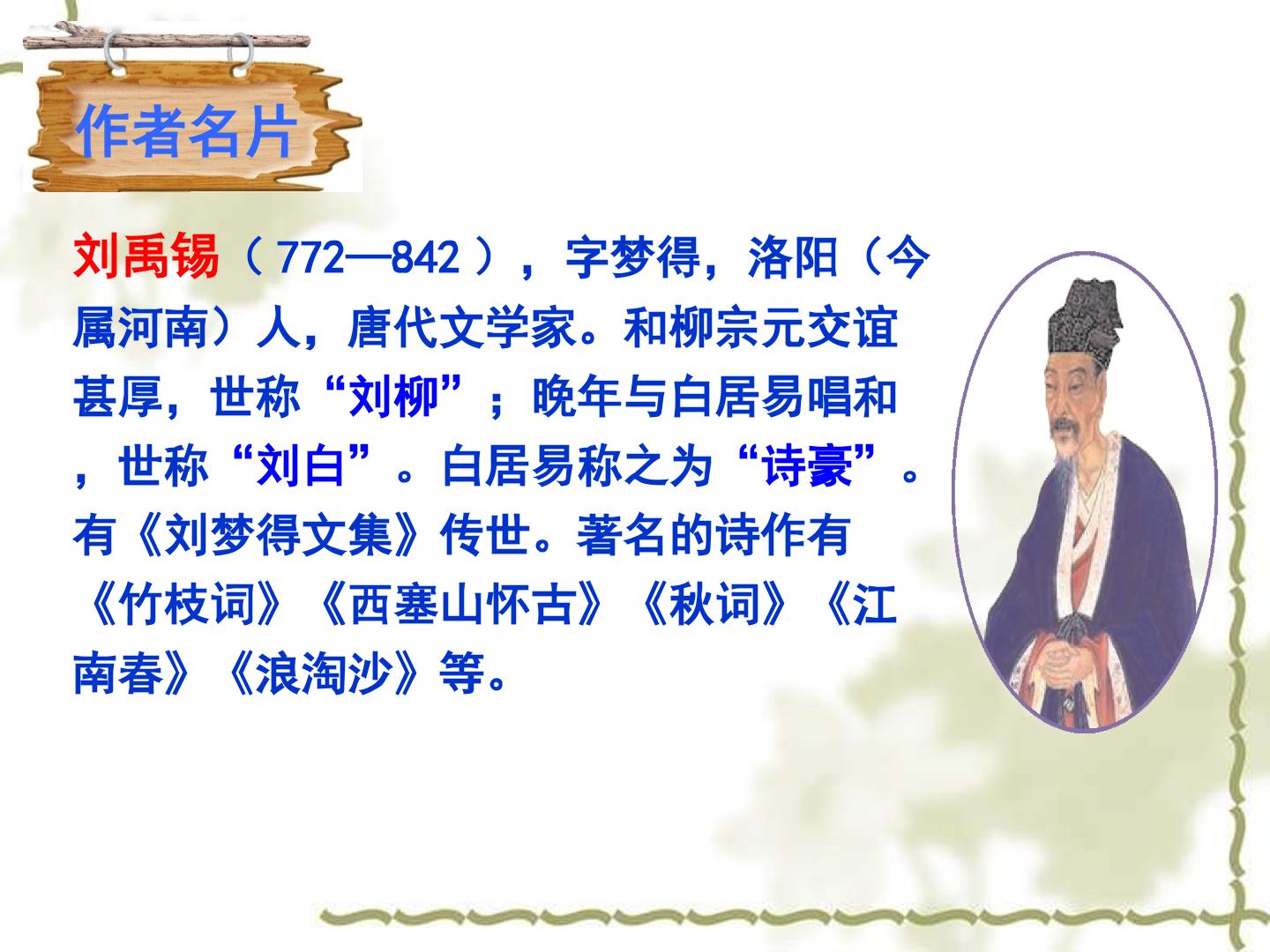 作者名片

刘禹锡（772—842），字梦得，洛阳（今属河南）人，唐代文学家。和柳宗元交谊甚厚，世称“刘柳”；晚年与白居易唱和，世称“刘白”。白居易称之为“诗豪”。有《刘梦得文集》传世。著名的诗作有《竹枝词》《西塞山怀古》《秋词》《江南春》《浪淘沙》等。